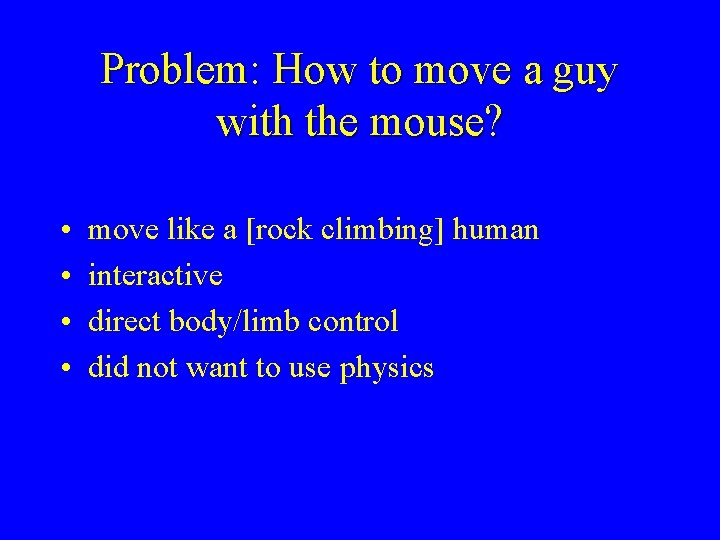 Problem: How to move a guy with the mouse?

• move like a [rock climbing] human
• interactive
• direct body/limb control
• did not want to use physics